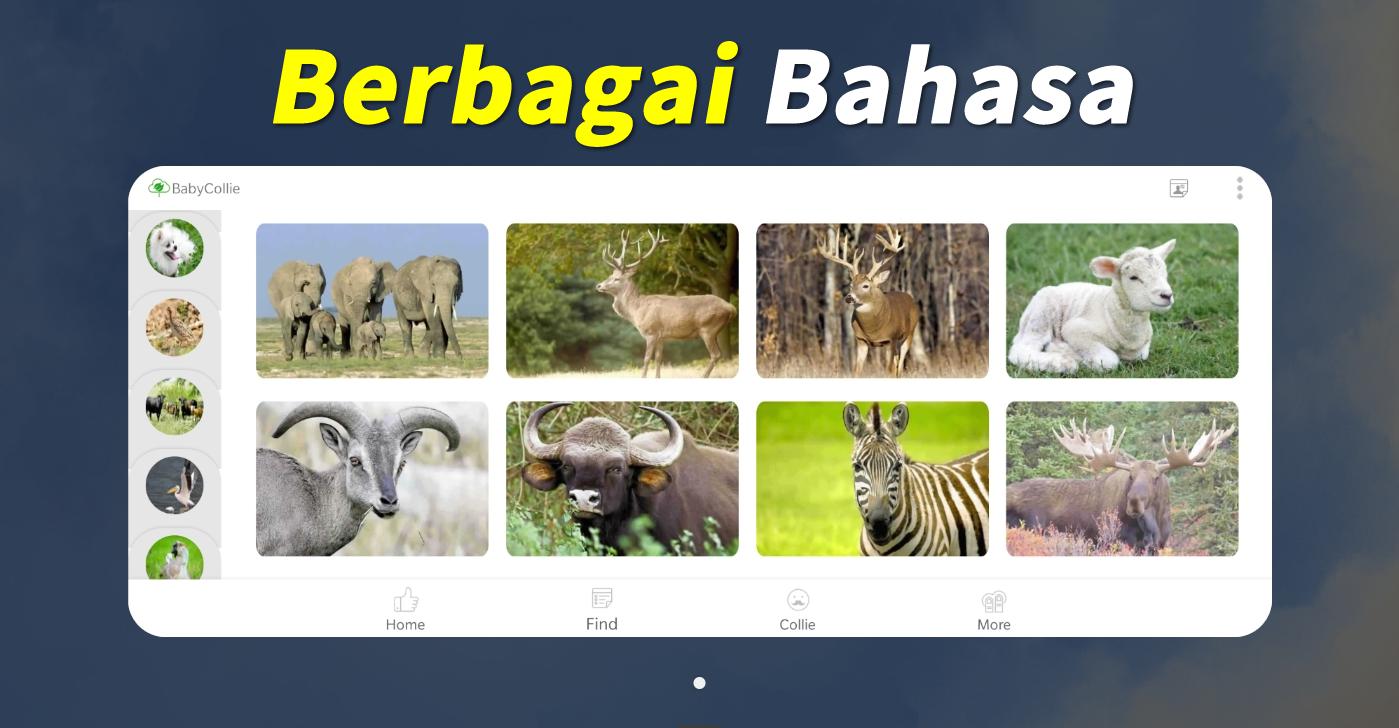 Berbagai Bahasa

BabyCollie

Home
Find
Collie
More